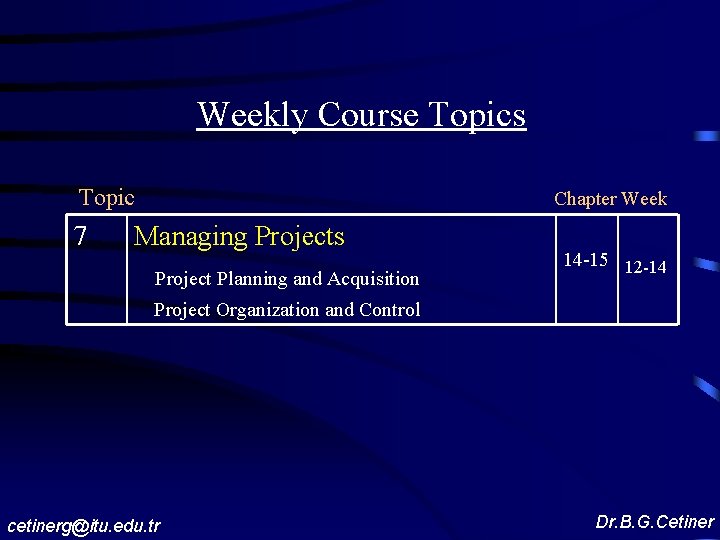 Weekly Course Topics

| Topic | | Chapter | Week |
|---|---|---|---|
| 7 | Managing Projects<br>Project Planning and Acquisition<br>Project Organization and Control | 14-15 | 12-14 |

cetinerg@itu.edu.tr

Dr.B.G.Cetiner